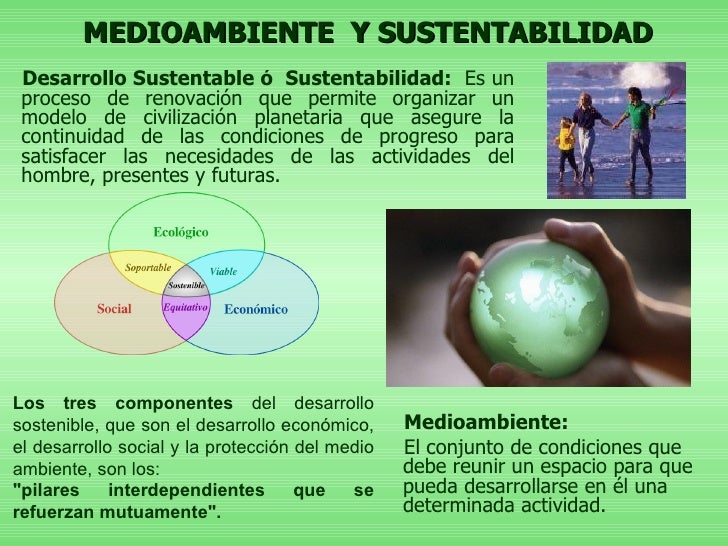 MEDIOAMBIENTE Y SUSTENTABILIDAD

Desarrollo Sustentable ó Sustentabilidad: Es un proceso de renovación que permite organizar un modelo de civilización planetaria que asegure la continuidad de las condiciones de progreso para satisfacer las necesidades de las actividades del hombre, presentes y futuras.

Ecológico
Soportable
Viable
Sostenible
Social
Equitativo
Económico

Los tres componentes del desarrollo sostenible, que son el desarrollo económico, el desarrollo social y la protección del medio ambiente, son los:
"pilares interdependientes que se refuerzan mutuamente".

Medioambiente:
El conjunto de condiciones que debe reunir un espacio para que pueda desarrollarse en él una determinada actividad.